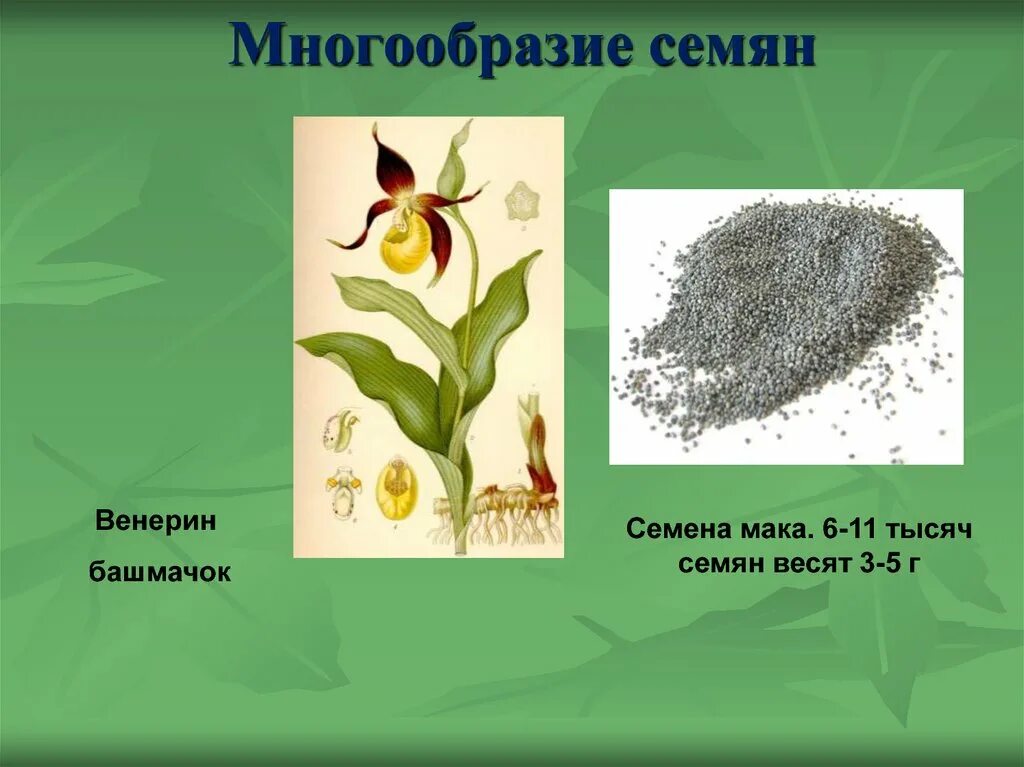 Многообразие семян

Венерин

башмачок

Семена мака. 6-11 тысяч семян весят 3-5 г